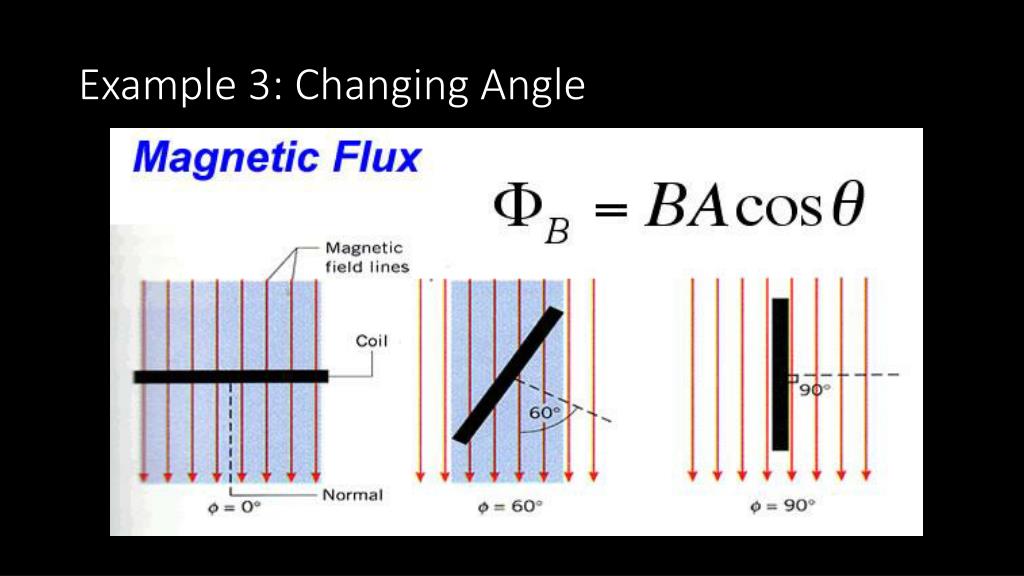 Example 3: Changing Angle

Magnetic Flux

$\Phi_B = BA\cos\theta$

Magnetic field lines

Coil

Normal

$\phi = 0°$

60°

$\phi = 60°$

90°

$\phi = 90°$